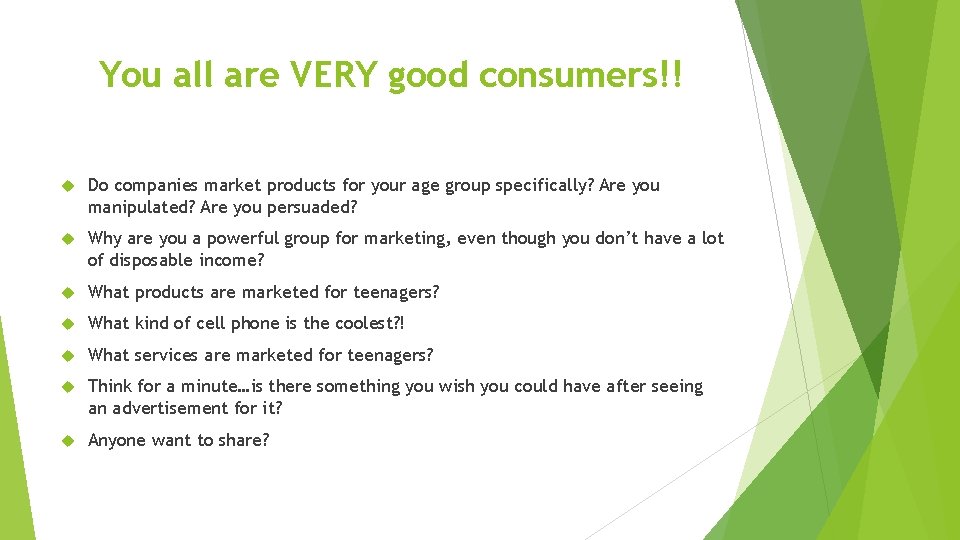 You all are VERY good consumers!!

Do companies market products for your age group specifically? Are you manipulated? Are you persuaded?

Why are you a powerful group for marketing, even though you don’t have a lot of disposable income?

What products are marketed for teenagers?

What kind of cell phone is the coolest?!

What services are marketed for teenagers?

Think for a minute…is there something you wish you could have after seeing an advertisement for it?

Anyone want to share?